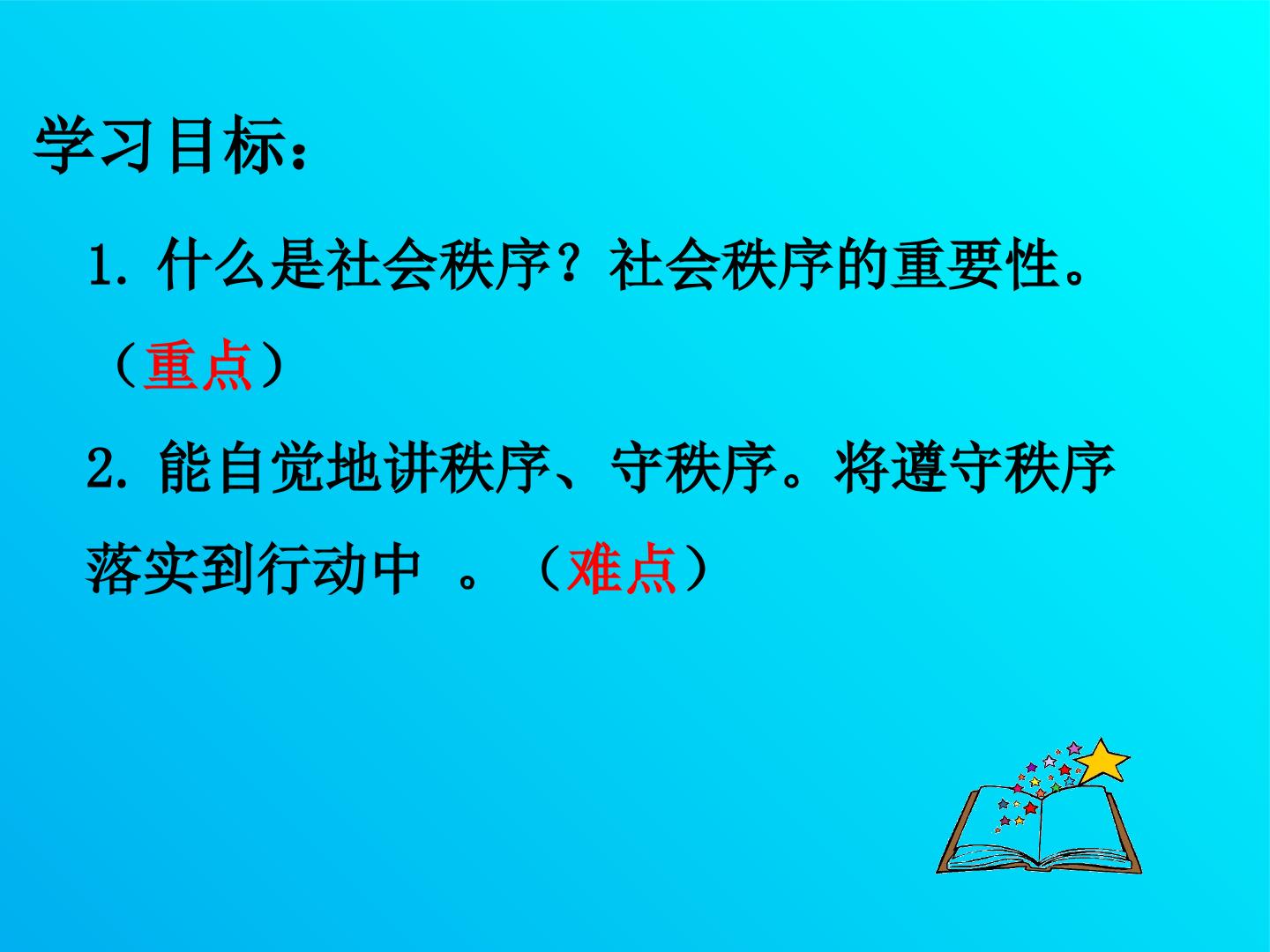 学习目标：

1.什么是社会秩序？社会秩序的重要性。（重点）

2.能自觉地讲秩序、守秩序。将遵守秩序落实到行动中 。（难点）